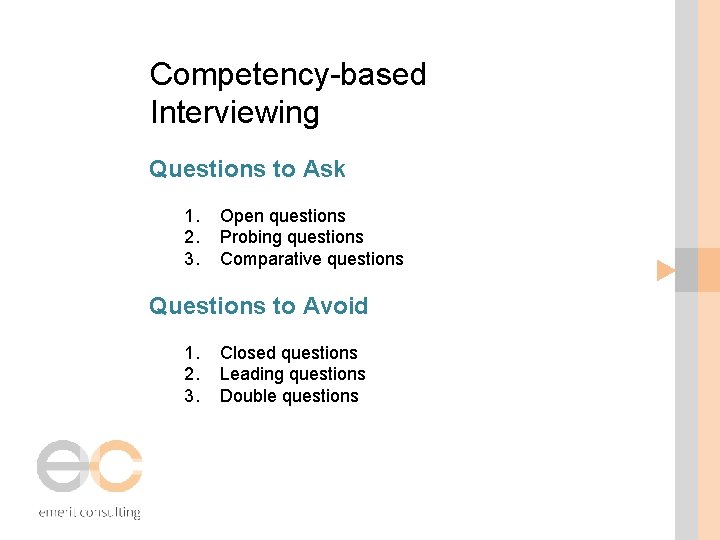 Competency-based Interviewing

Questions to Ask

1. Open questions
2. Probing questions
3. Comparative questions

Questions to Avoid

1. Closed questions
2. Leading questions
3. Double questions

ec

emerit consulting